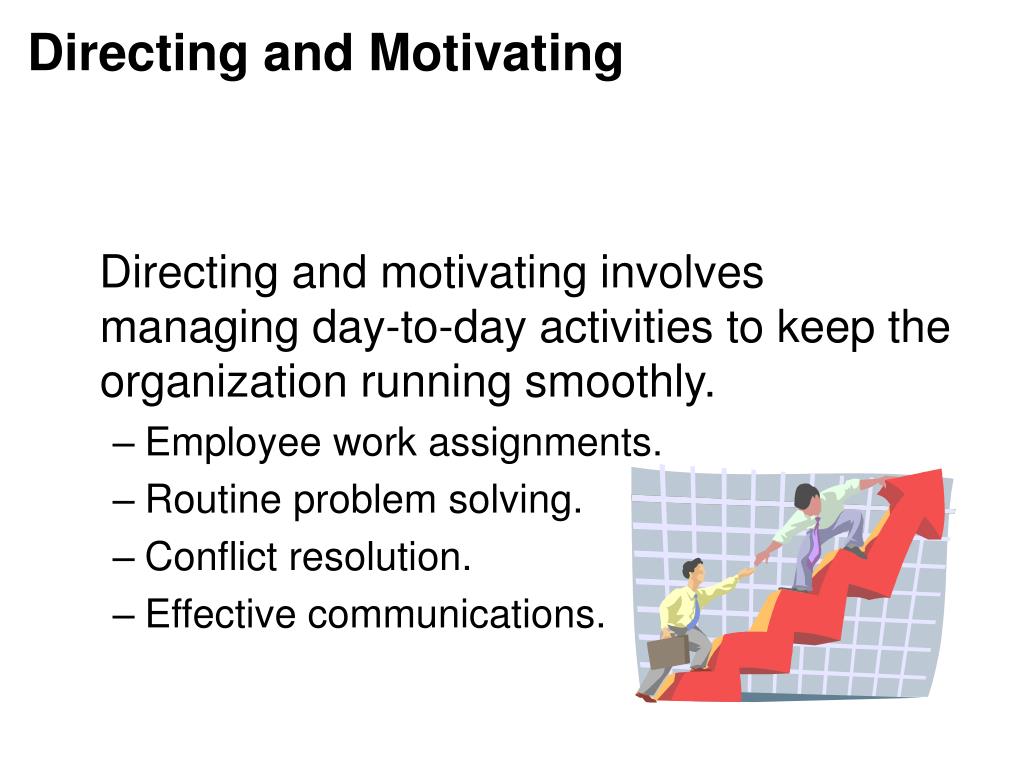 Directing and Motivating

Directing and motivating involves managing day-to-day activities to keep the organization running smoothly.

– Employee work assignments.
– Routine problem solving.
– Conflict resolution.
– Effective communications.